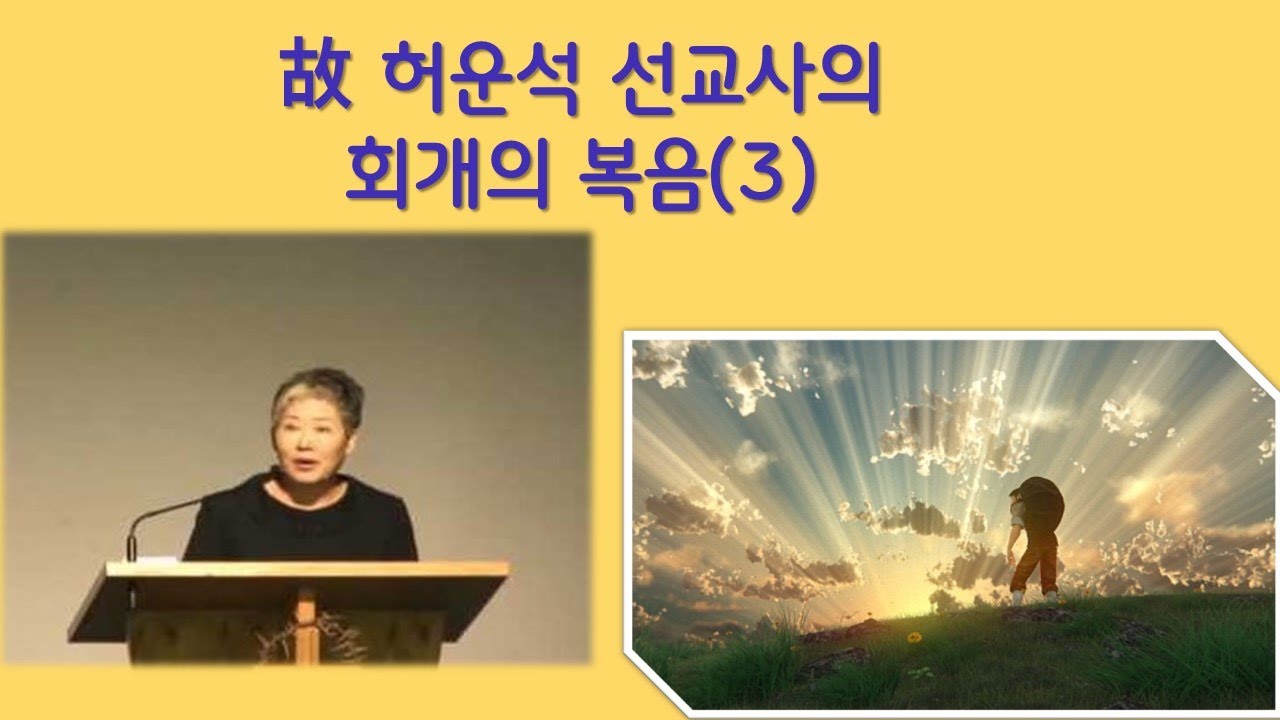 故 허운석 선교사의
회개의 복음(3)